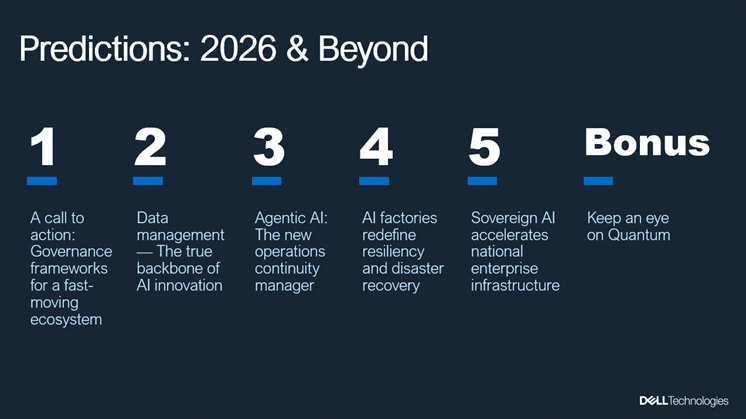 Predictions: 2026 & Beyond

1

A call to action: Governance frameworks for a fast-moving ecosystem

2

Data management — The true backbone of AI innovation

3

Agentic AI: The new operations continuity manager

4

AI factories redefine resiliency and disaster recovery

5

Sovereign AI accelerates national enterprise infrastructure

Bonus

Keep an eye on Quantum

DELL Technologies